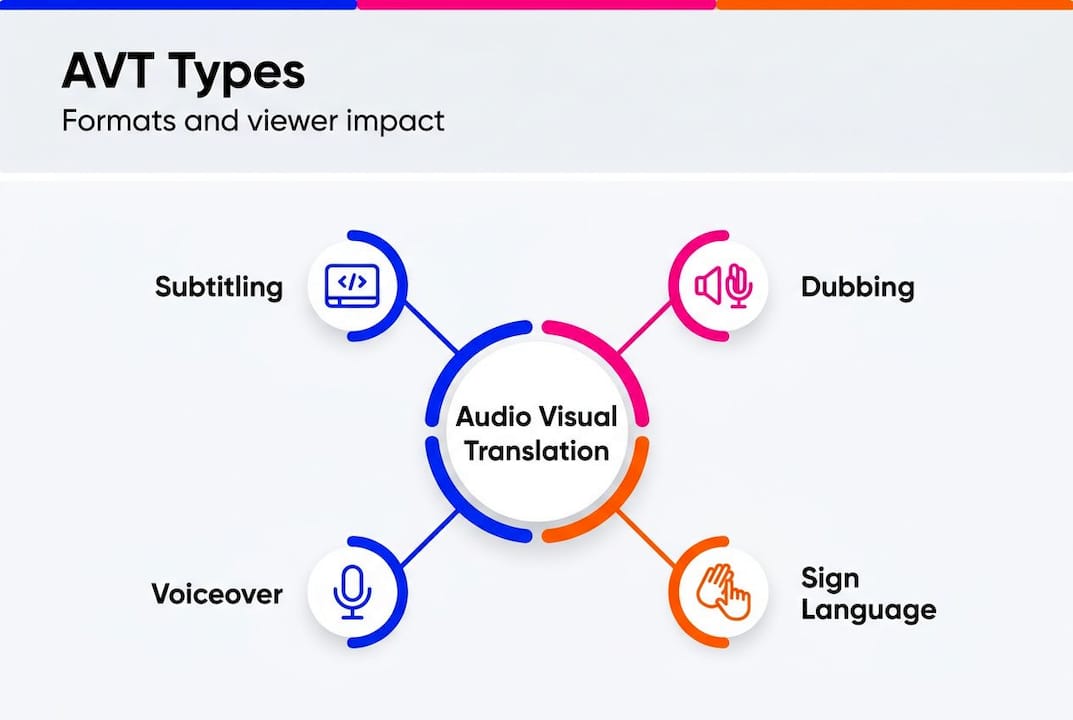 AVT Types
Formats and viewer impact

Subtitling

Dubbing

Audio Visual Translation

Voiceover

Sign Language